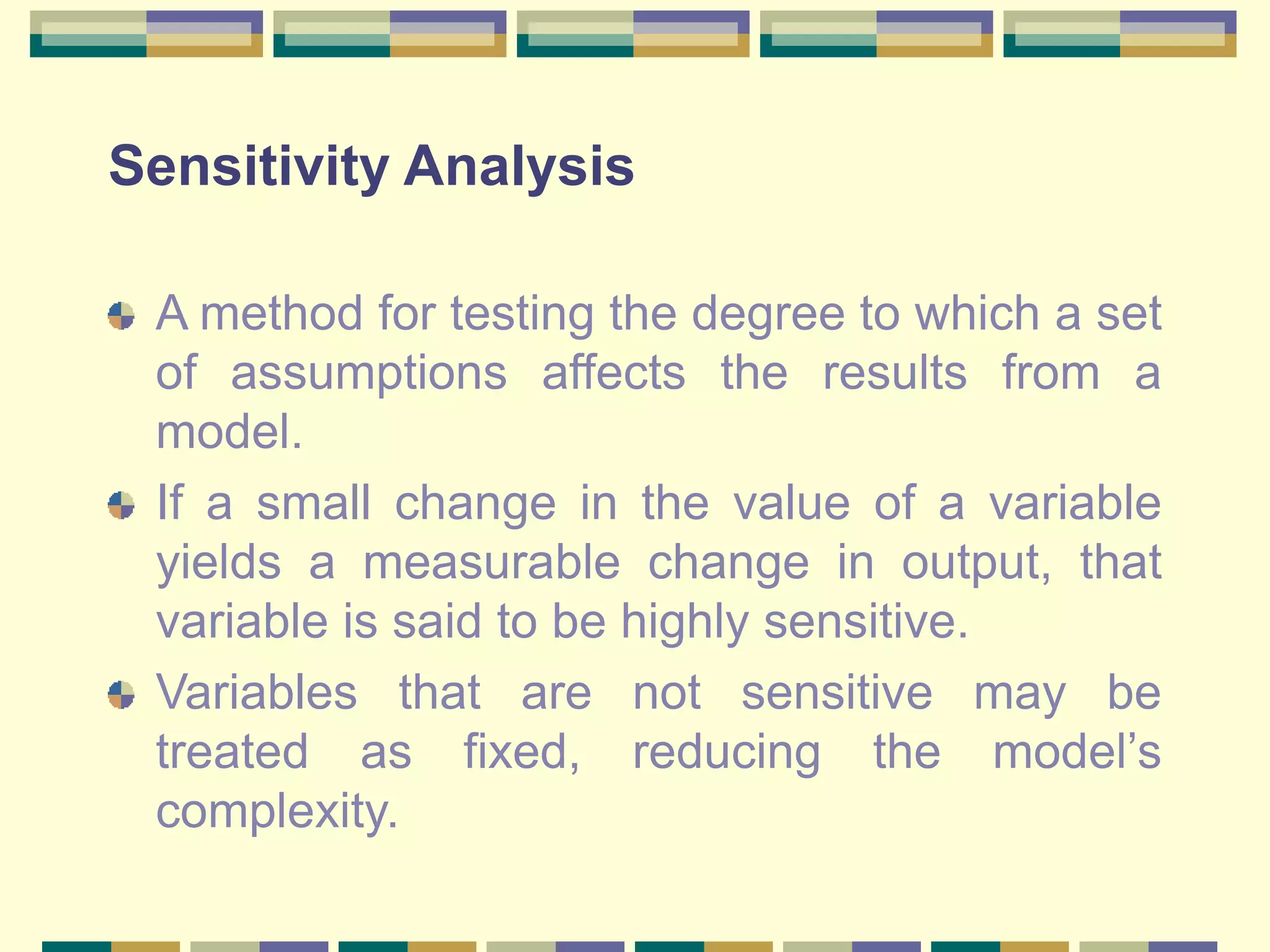 Sensitivity Analysis

A method for testing the degree to which a set of assumptions affects the results from a model.

If a small change in the value of a variable yields a measurable change in output, that variable is said to be highly sensitive.

Variables that are not sensitive may be treated as fixed, reducing the model’s complexity.